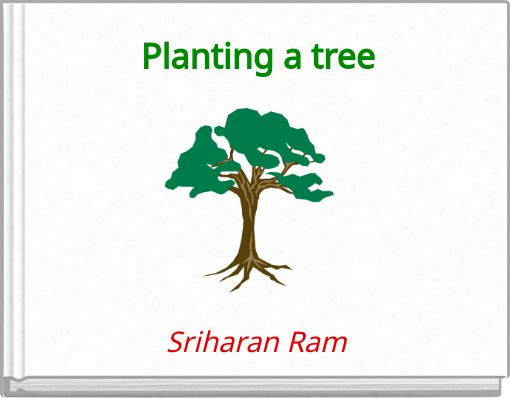 Planting a tree

Sriharan Ram